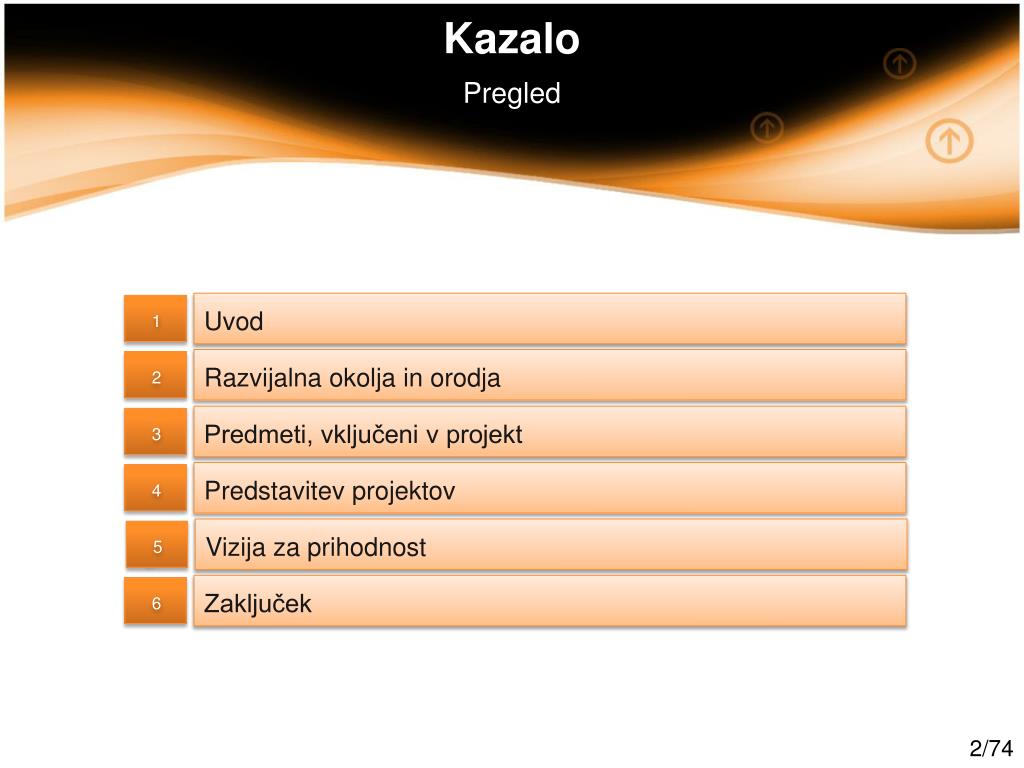 Kazalo
Pregled

1 Uvod
2 Razvijalna okolja in orodja
3 Predmeti, vključeni v projekt
4 Predstavitev projektov
5 Vizija za prihodnost
6 Zaključek

2/74